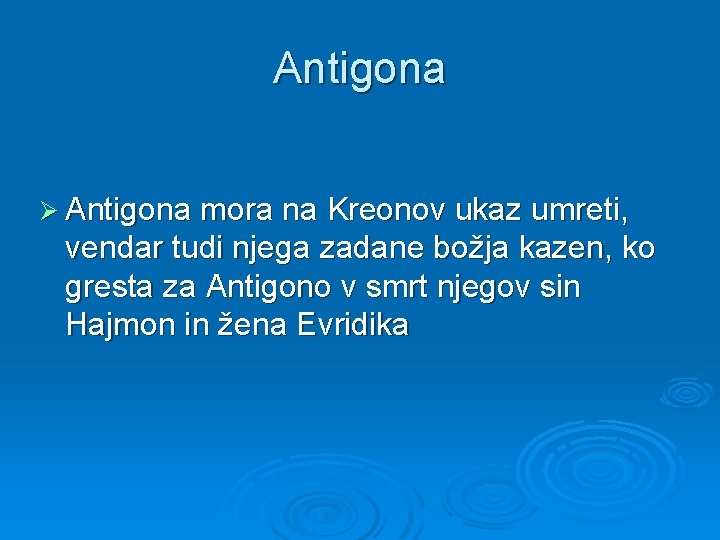 Antigona

➢ Antigona mora na Kreonov ukaz umreti, vendar tudi njega zadane božja kazen, ko gresta za Antigono v smrt njegov sin Hajmon in žena Evridika